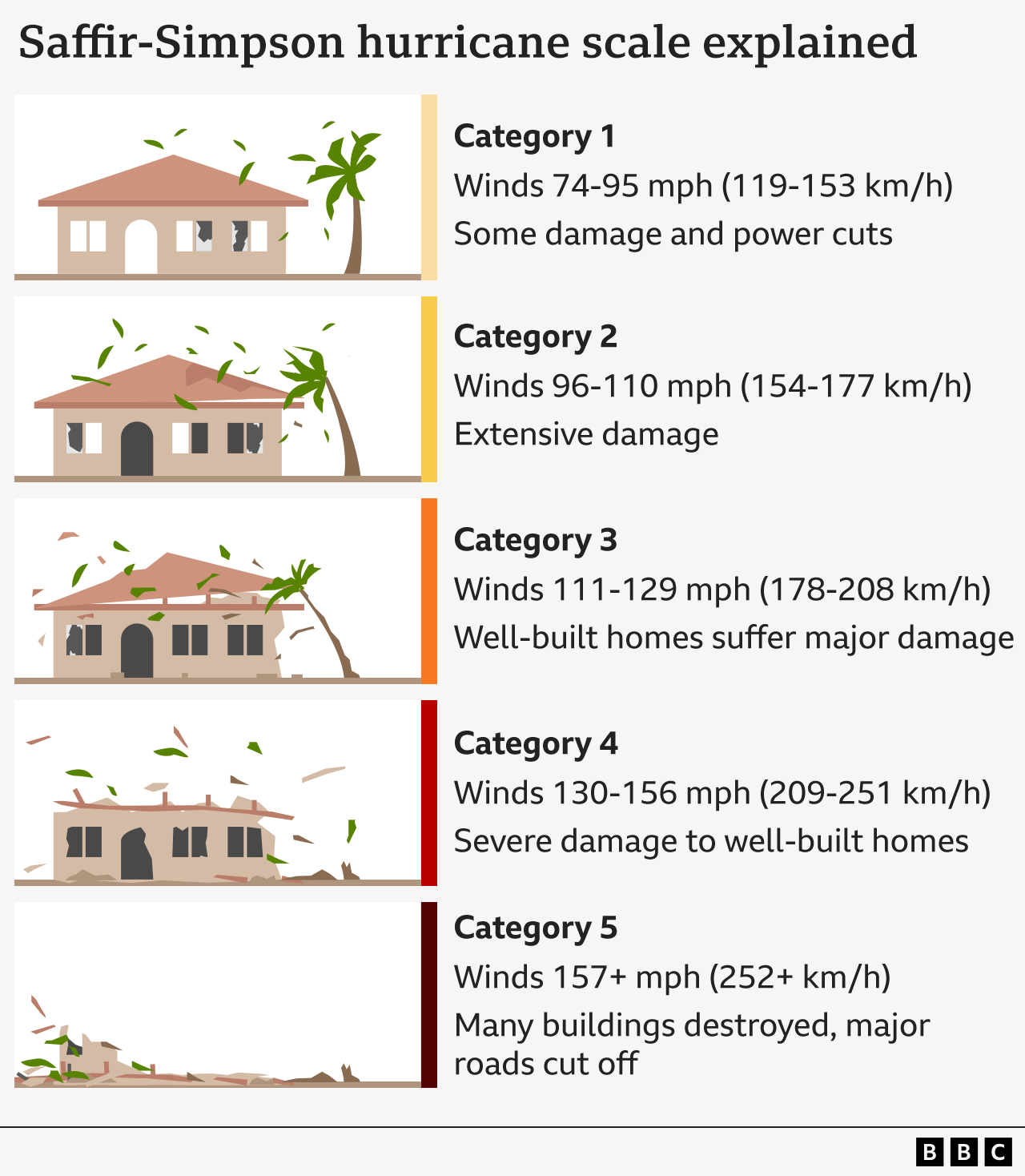 Saffir-Simpson hurricane scale explained

Category 1
Winds 74-95 mph (119-153 km/h)
Some damage and power cuts

Category 2
Winds 96-110 mph (154-177 km/h)
Extensive damage

Category 3
Winds 111-129 mph (178-208 km/h)
Well-built homes suffer major damage

Category 4
Winds 130-156 mph (209-251 km/h)
Severe damage to well-built homes

Category 5
Winds 157+ mph (252+ km/h)
Many buildings destroyed, major roads cut off

BBC